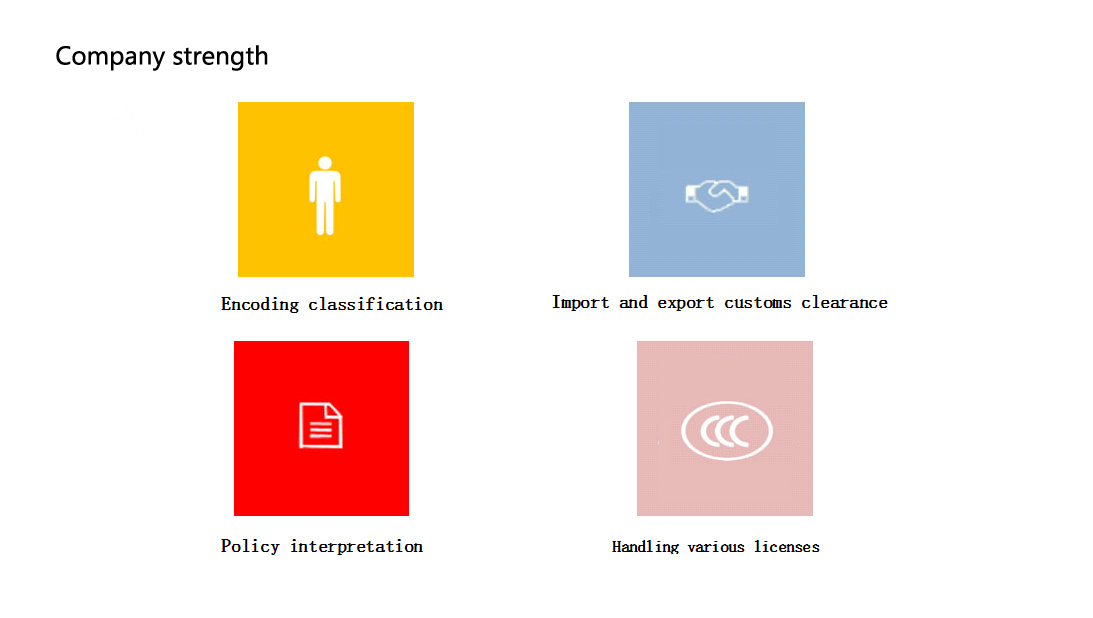 Company strength

Encoding classification

Import and export customs clearance

Policy interpretation

CCC

Handling various licenses